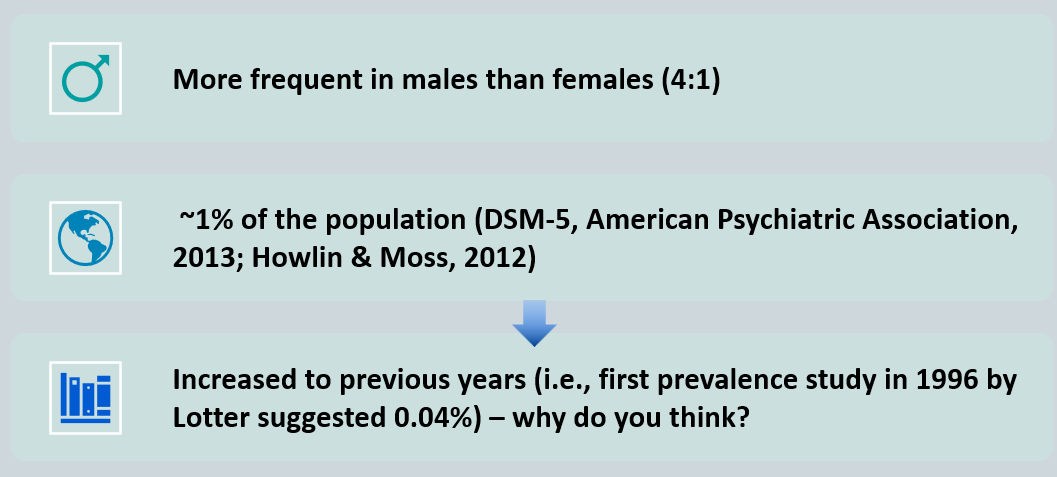 More frequent in males than females (4:1)

~1% of the population (DSM-5, American Psychiatric Association, 2013; Howlin & Moss, 2012)

Increased to previous years (i.e., first prevalence study in 1996 by Lotter suggested 0.04%) – why do you think?